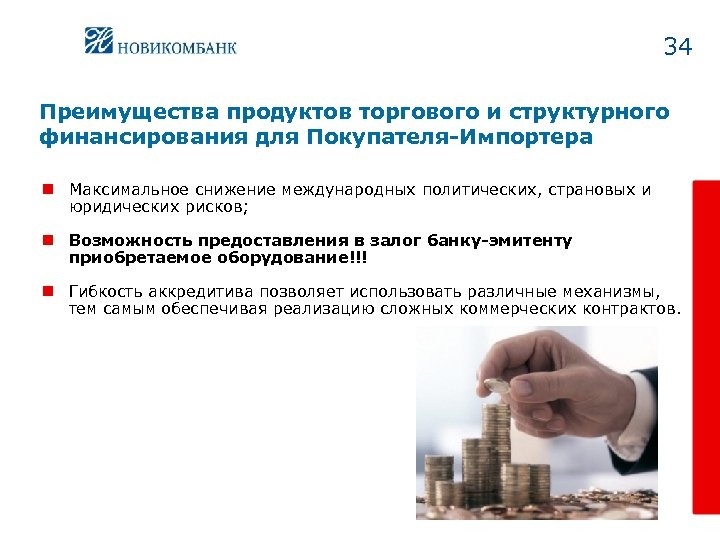 НОВИКОМБАНК

34

Преимущества продуктов торгового и структурного финансирования для Покупателя-Импортера

Максимальное снижение международных политических, страновых и юридических рисков;

Возможность предоставления в залог банку-эмитенту приобретаемое оборудование!!!

Гибкость аккредитива позволяет использовать различные механизмы, тем самым обеспечивая реализацию сложных коммерческих контрактов.